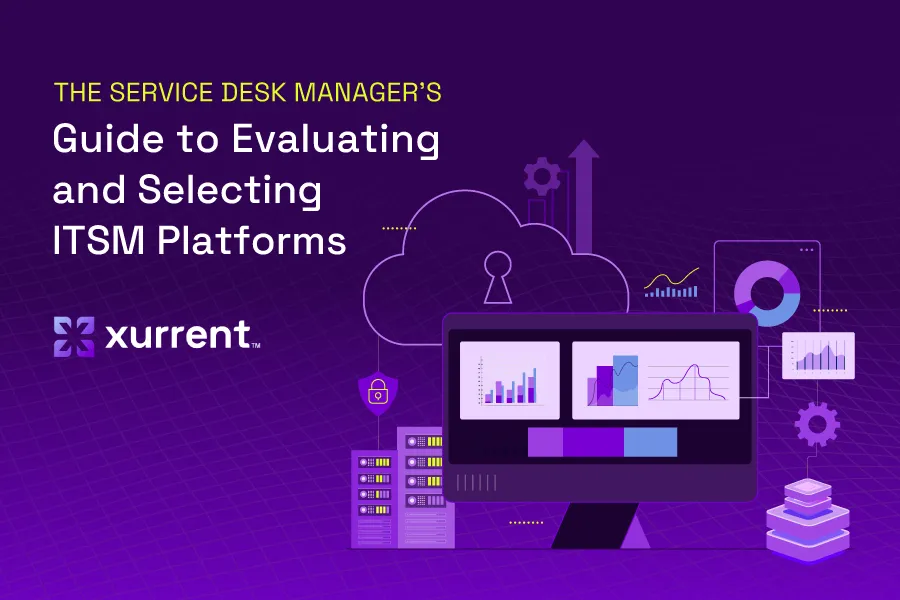 THE SERVICE DESK MANAGER'S

Guide to Evaluating and Selecting ITSM Platforms

xurrent™